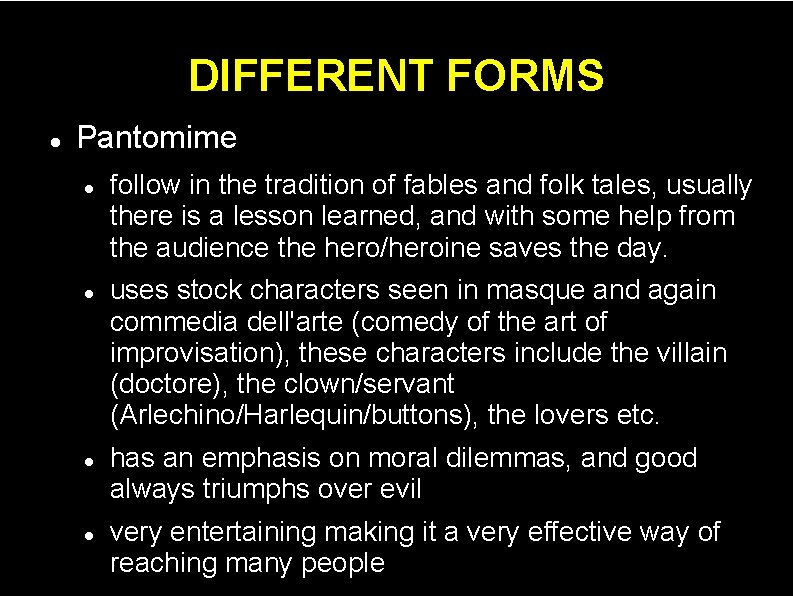 DIFFERENT FORMS

- Pantomime
  - follow in the tradition of fables and folk tales, usually there is a lesson learned, and with some help from the audience the hero/heroine saves the day.
  - uses stock characters seen in masque and again commedia dell'arte (comedy of the art of improvisation), these characters include the villain (doctore), the clown/servant (Arlechino/Harlequin/buttons), the lovers etc.
  - has an emphasis on moral dilemmas, and good always triumphs over evil
  - very entertaining making it a very effective way of reaching many people